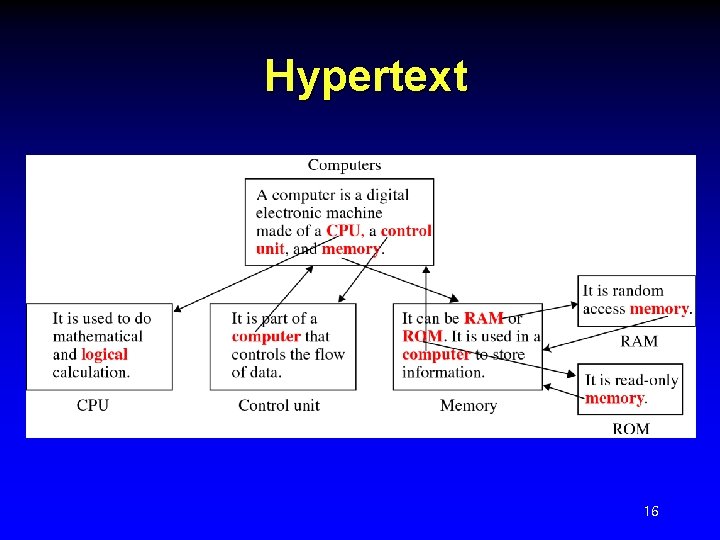 Hypertext

Computers

A computer is a digital electronic machine made of a CPU, a control unit, and memory.

It is used to do mathematical and logical calculation.

CPU

It is part of a computer that controls the flow of data.

Control unit

It can be RAM or ROM. It is used in a computer to store information.

Memory

It is random access memory.

RAM

It is read-only memory.

ROM

16